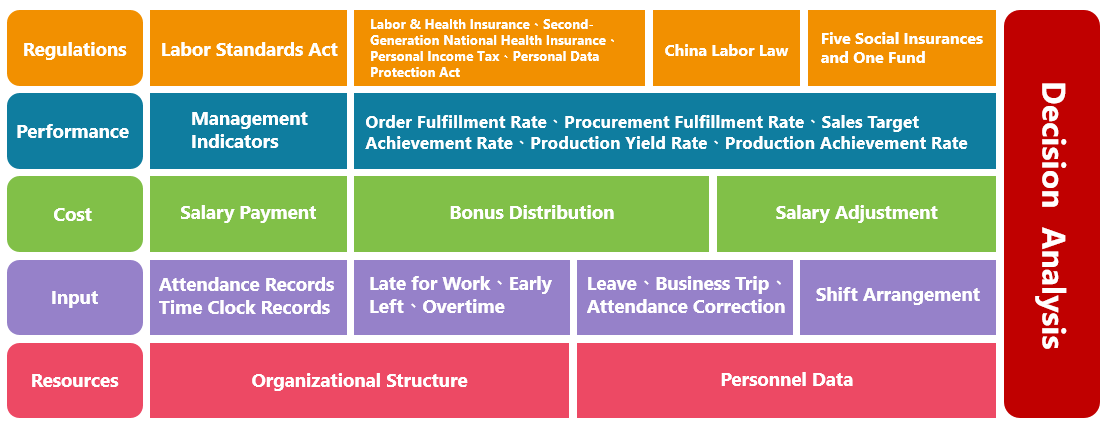 Regulations

Labor Standards Act

Labor & Health Insurance、Second-Generation National Health Insurance、Personal Income Tax、Personal Data Protection Act

China Labor Law

Five Social Insurances and One Fund

Performance

Management Indicators

Order Fulfillment Rate、Procurement Fulfillment Rate、Sales Target Achievement Rate、Production Yield Rate、Production Achievement Rate

Cost

Salary Payment

Bonus Distribution

Salary Adjustment

Input

Attendance Records Time Clock Records

Late for Work、Early Left、Overtime

Leave、Business Trip、Attendance Correction

Shift Arrangement

Resources

Organizational Structure

Personnel Data

Decision Analysis